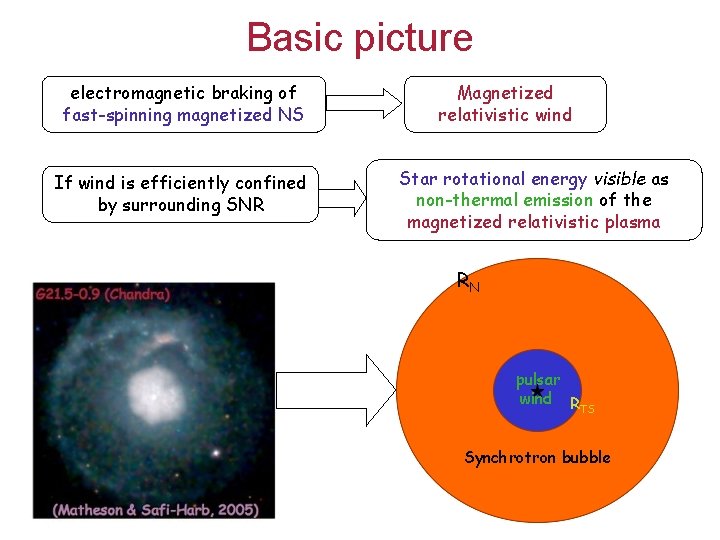 Basic picture

electromagnetic braking of fast-spinning magnetized NS

Magnetized relativistic wind

If wind is efficiently confined by surrounding SNR

Star rotational energy visible as non-thermal emission of the magnetized relativistic plasma

G21.5-0.9 (Chandra)

(Matheson & Safi-Harb, 2005)

$R_N$

pulsar wind

$R_{TS}$

Synchrotron bubble